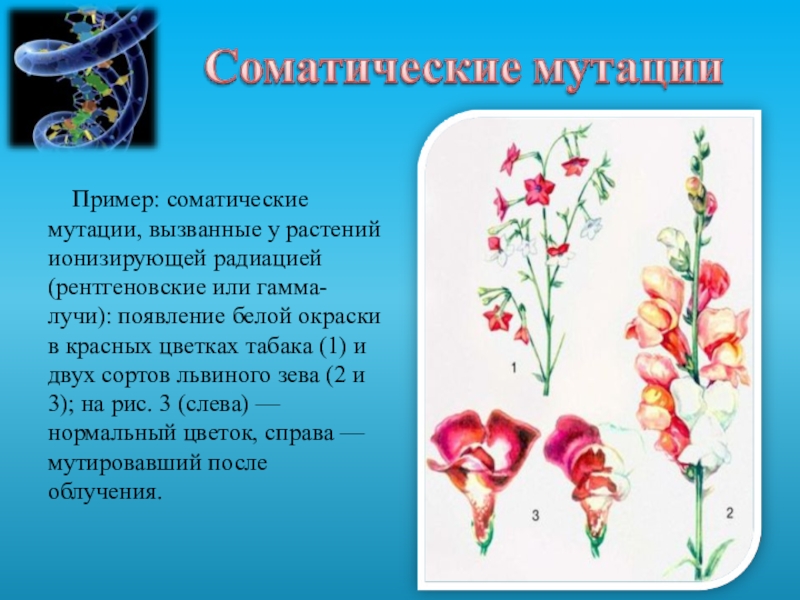 Соматические мутации

Пример: соматические мутации, вызванные у растений ионизирующей радиацией (рентгеновские или гамма-лучи): появление белой окраски в красных цветках табака (1) и двух сортов львиного зева (2 и 3); на рис. 3 (слева) — нормальный цветок, справа — мутировавший после облучения.

1

3

2